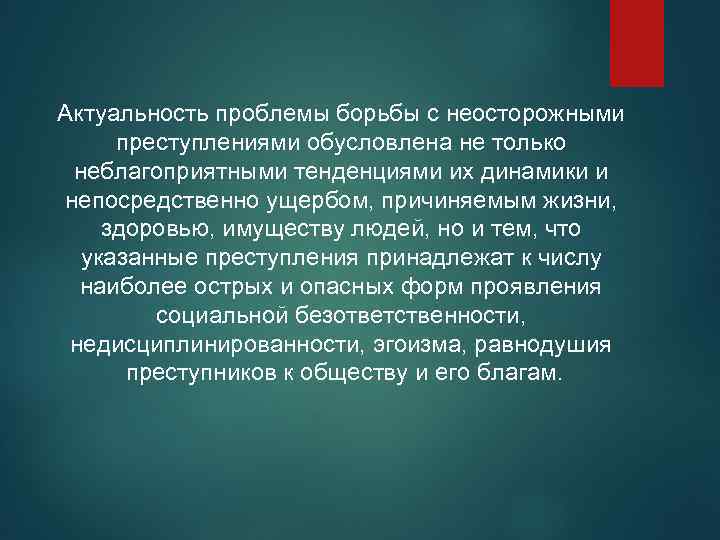 Актуальность проблемы борьбы с неосторожными преступлениями обусловлена не только неблагоприятными тенденциями их динамики и непосредственно ущербом, причиняемым жизни, здоровью, имуществу людей, но и тем, что указанные преступления принадлежат к числу наиболее острых и опасных форм проявления социальной безответственности, недисциплинированности, эгоизма, равнодушия преступников к обществу и его благам.